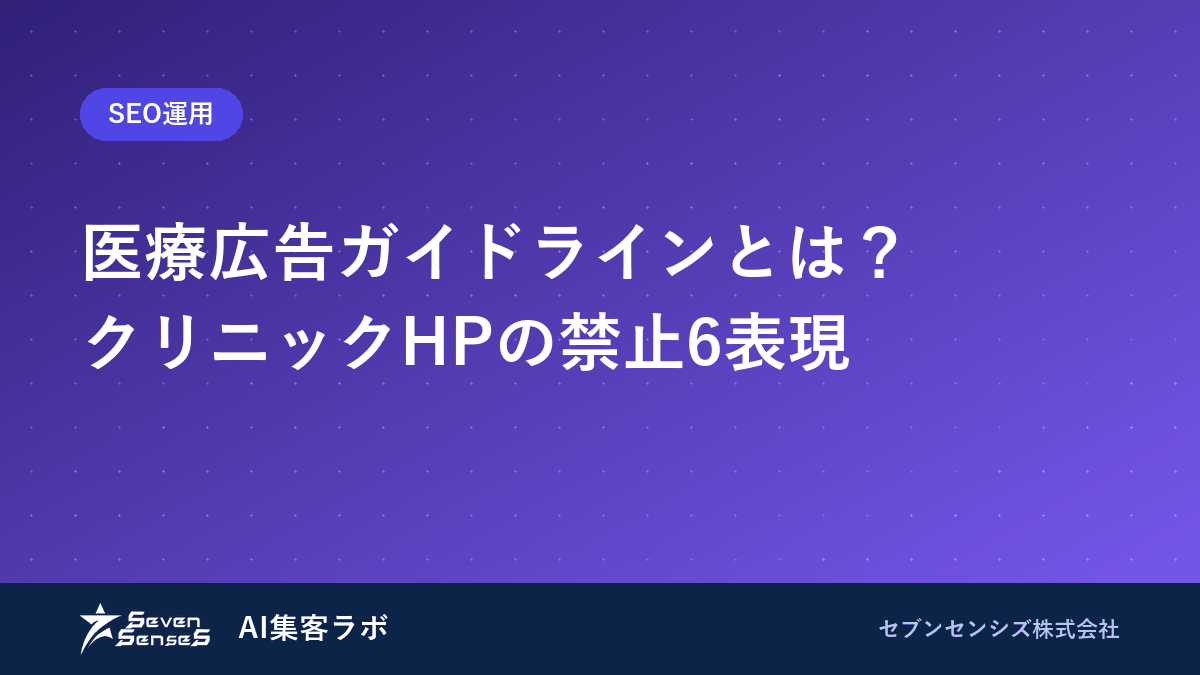 SEO運用

医療広告ガイドラインとは？
クリニックHPの禁止6表現

Seven SenseS AI集客ラボ

セブンセンシズ株式会社